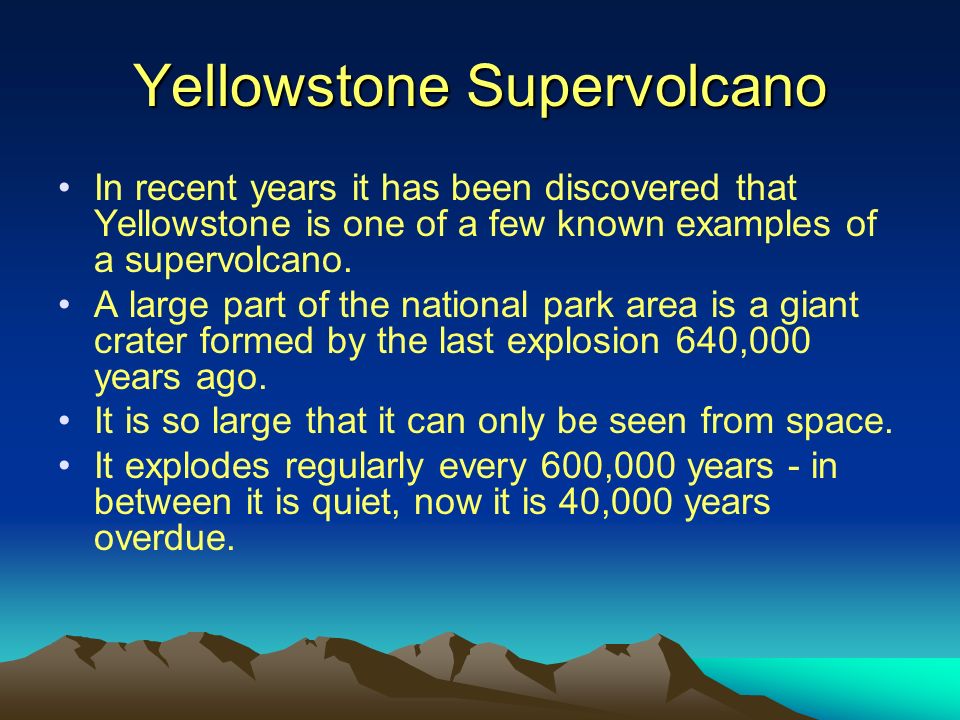 Yellowstone Supervolcano

• In recent years it has been discovered that Yellowstone is one of a few known examples of a supervolcano.
• A large part of the national park area is a giant crater formed by the last explosion 640,000 years ago.
• It is so large that it can only be seen from space.
• It explodes regularly every 600,000 years - in between it is quiet, now it is 40,000 years overdue.